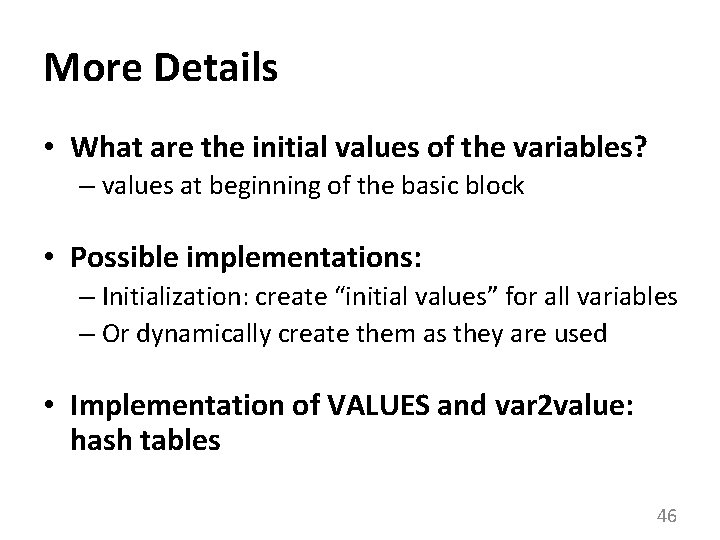 More Details

• What are the initial values of the variables?
– values at beginning of the basic block

• Possible implementations:
– Initialization: create “initial values” for all variables
– Or dynamically create them as they are used

• Implementation of VALUES and var2value: hash tables

46